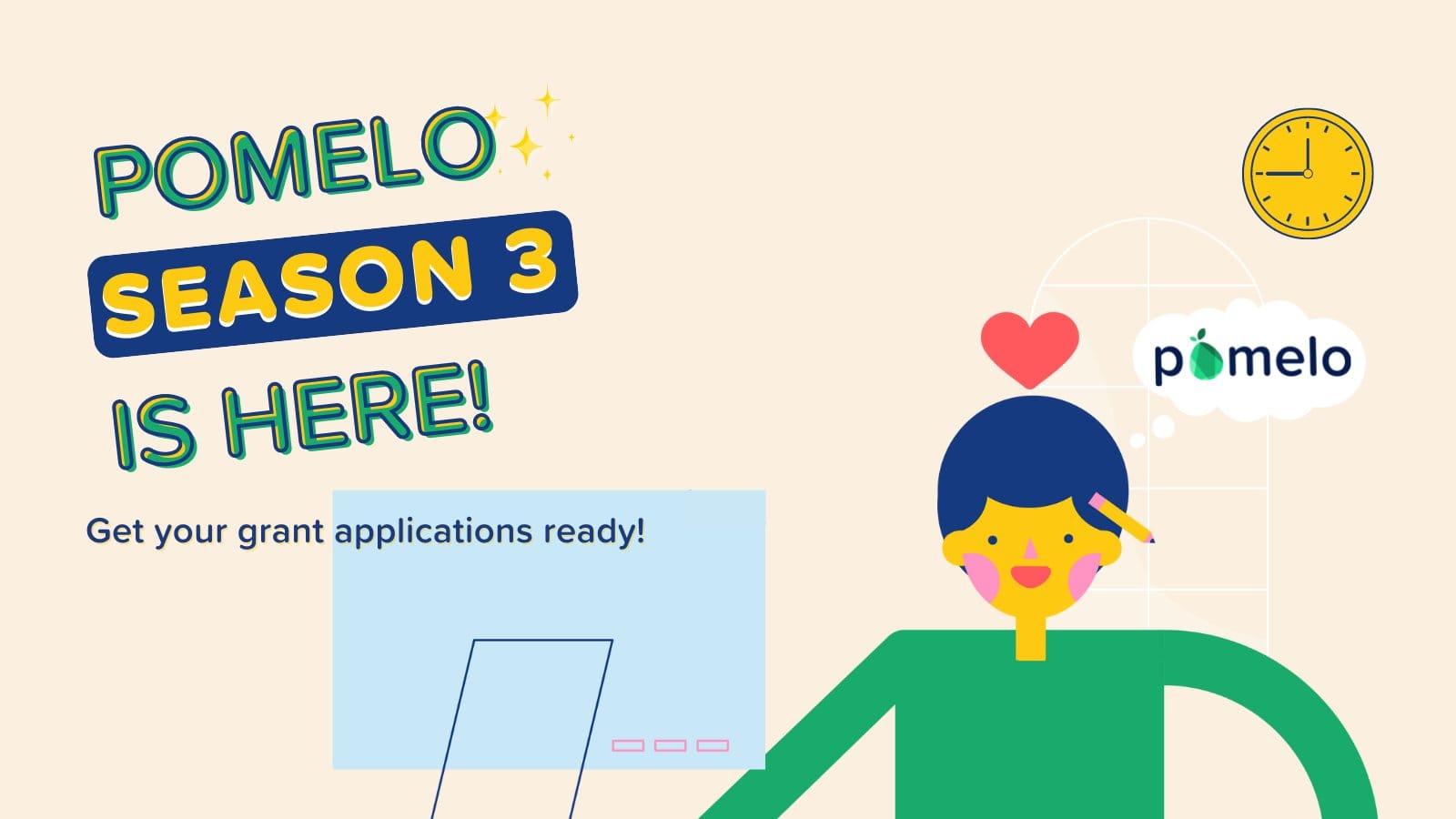 POMELO SEASON 3 IS HERE!

Get your grant applications ready!

pomelo